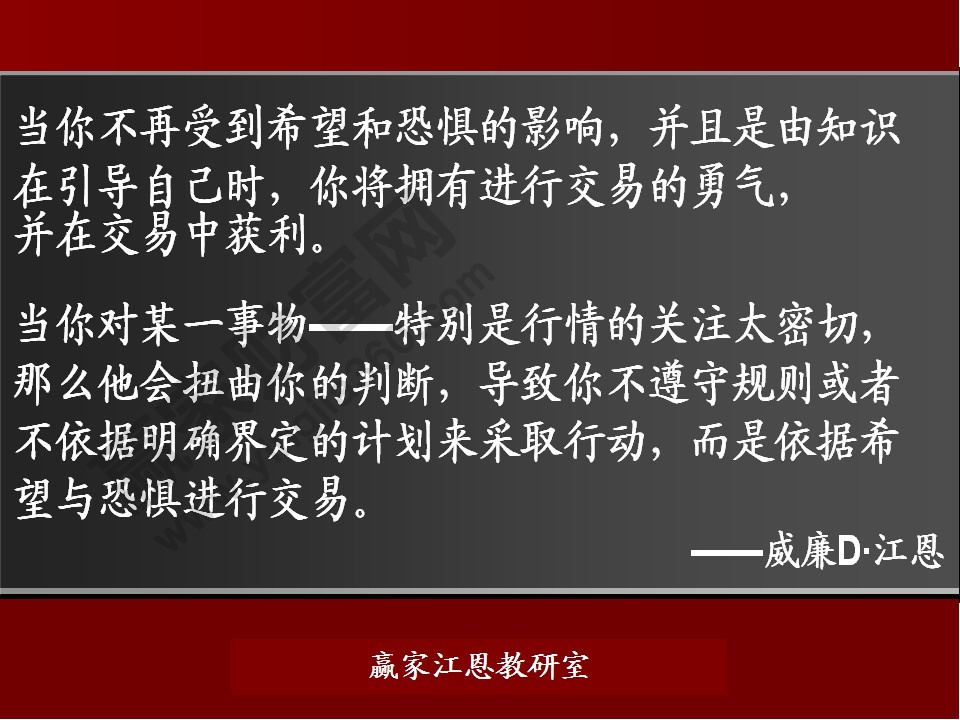 当你不再受到希望和恐惧的影响，并且是由知识在引导自己时，你将拥有进行交易的勇气，并在交易中获利。

当你对某一事物——特别是行情的关注太密切，那么他会扭曲你的判断，导致你不遵守规则或者不依据明确界定的计划来采取行动，而是依据希望与恐惧进行交易。

——威廉D·江恩

赢家江恩教研室